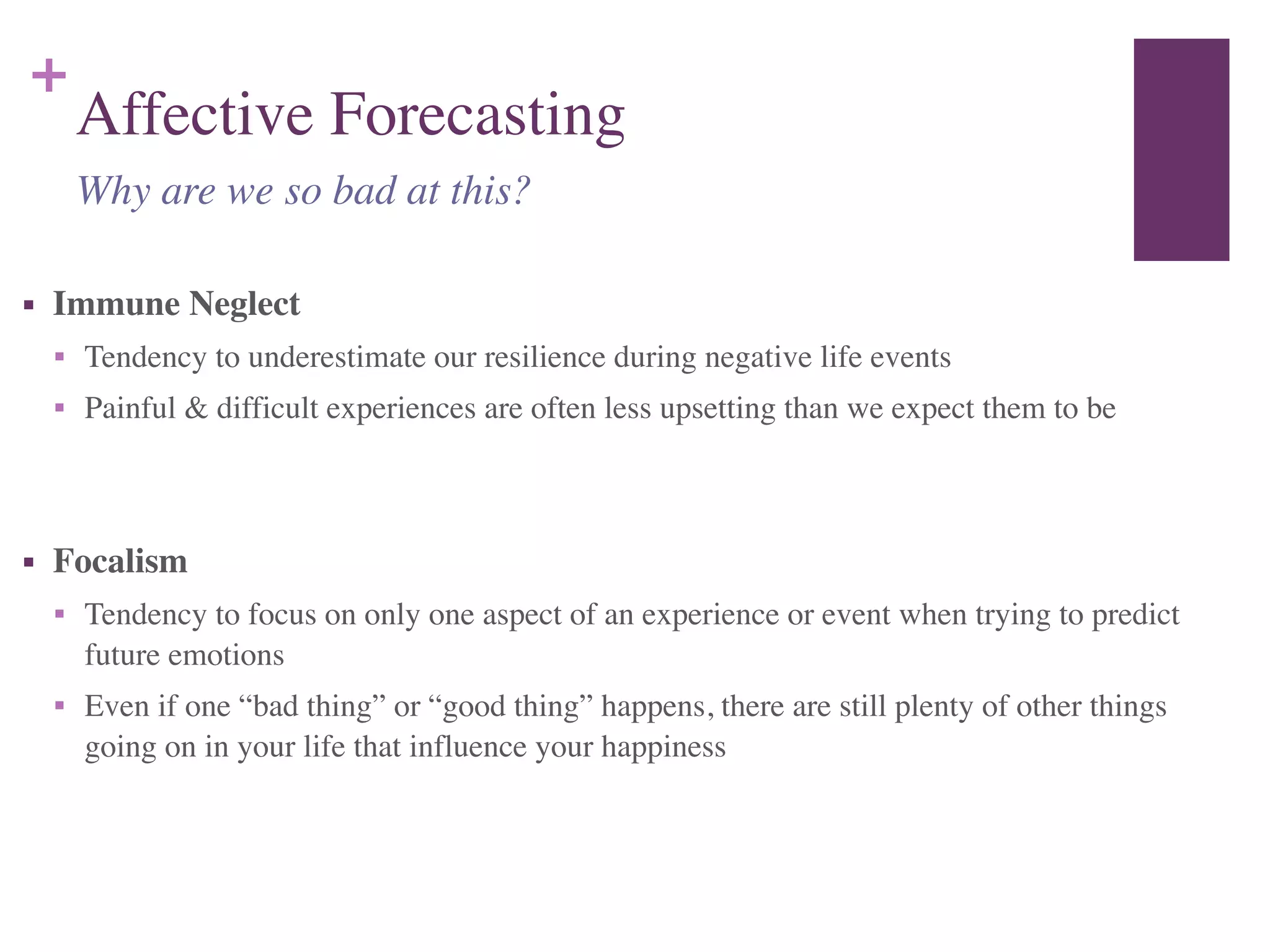 + Affective Forecasting

Why are we so bad at this?

▪ Immune Neglect
▪ Tendency to underestimate our resilience during negative life events
▪ Painful & difficult experiences are often less upsetting than we expect them to be

▪ Focalism
▪ Tendency to focus on only one aspect of an experience or event when trying to predict future emotions
▪ Even if one “bad thing” or “good thing” happens, there are still plenty of other things going on in your life that influence your happiness